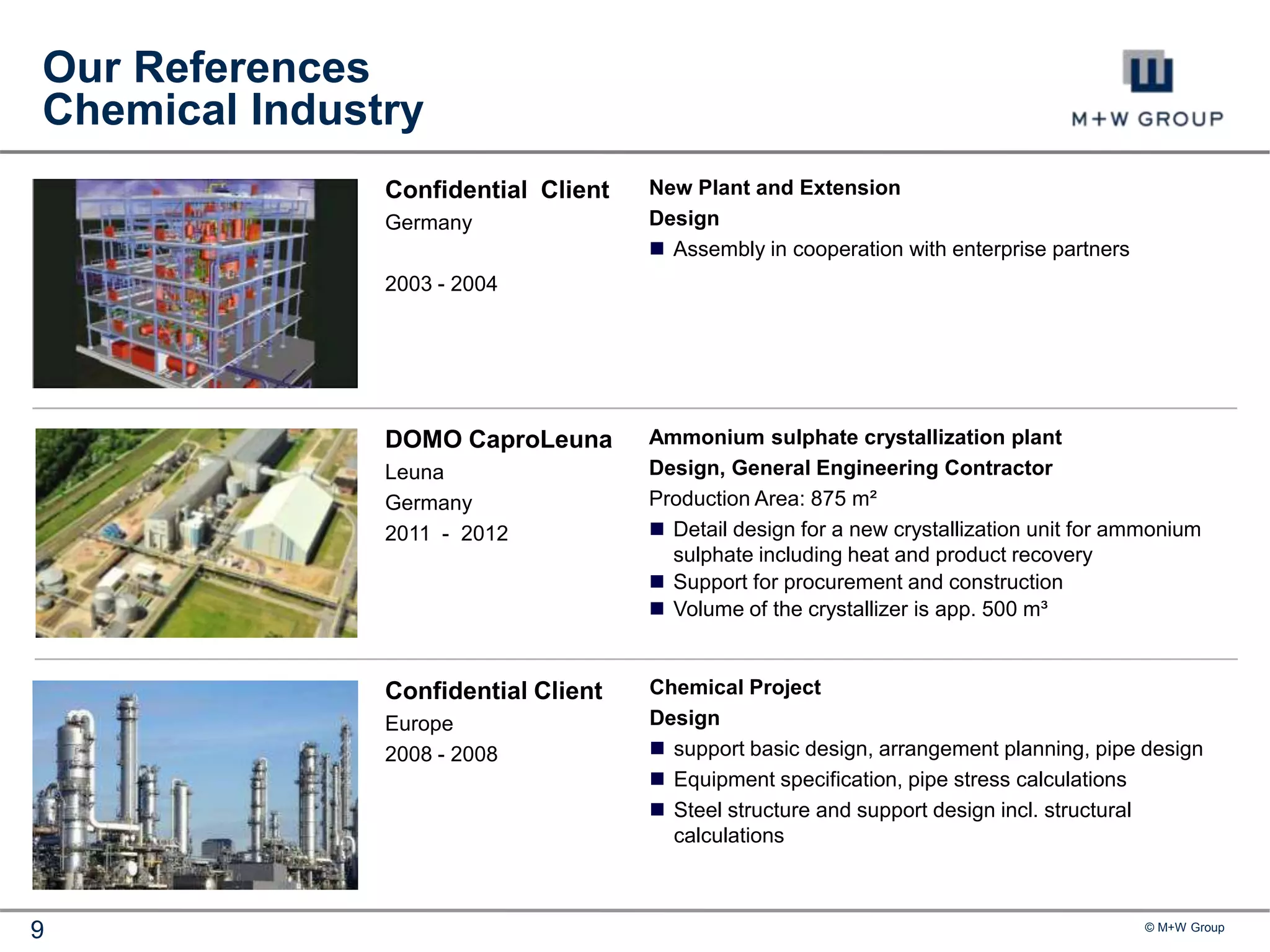 Our References
Chemical Industry

M+W GROUP

Confidential Client
Germany

2003 - 2004

New Plant and Extension
Design
■ Assembly in cooperation with enterprise partners

DOMO CaproLeuna
Leuna
Germany
2011 - 2012

Ammonium sulphate crystallization plant
Design, General Engineering Contractor
Production Area: 875 m²
■ Detail design for a new crystallization unit for ammonium sulphate including heat and product recovery
■ Support for procurement and construction
■ Volume of the crystallizer is app. 500 m³

Confidential Client
Europe
2008 - 2008

Chemical Project
Design
■ support basic design, arrangement planning, pipe design
■ Equipment specification, pipe stress calculations
■ Steel structure and support design incl. structural calculations

9

© M+W Group